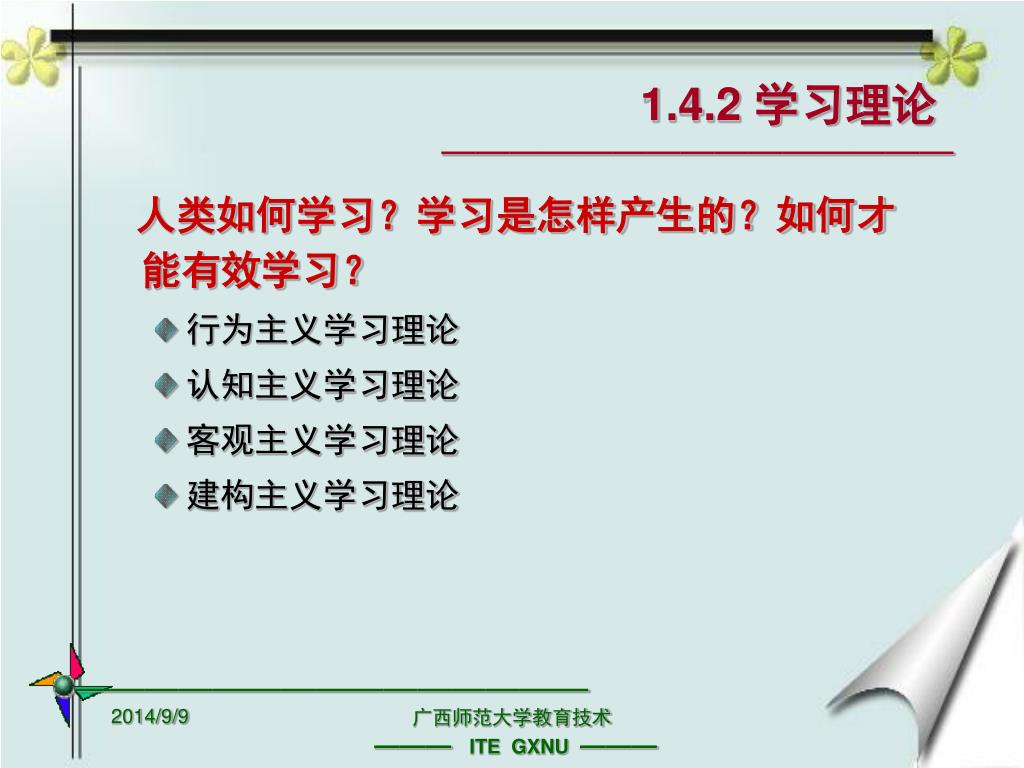 1.4.2 学习理论

人类如何学习？学习是怎样产生的？如何才能有效学习？

行为主义学习理论

认知主义学习理论

客观主义学习理论

建构主义学习理论

2014/9/9

广西师范大学教育技术

ITE GXNU